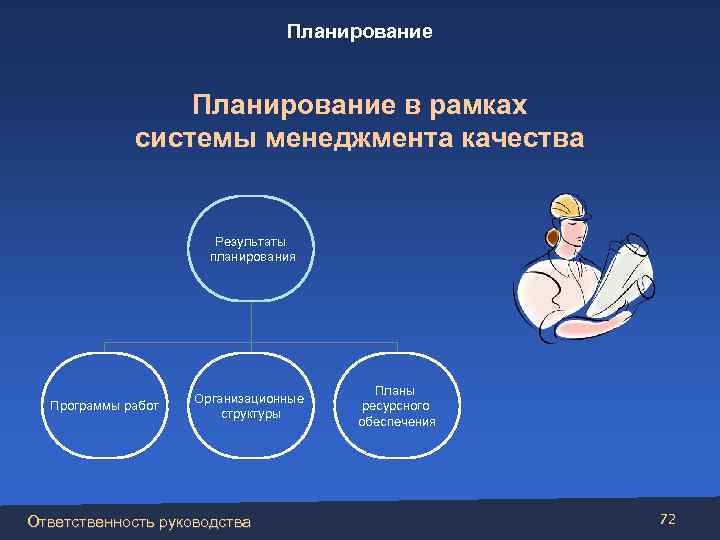 Планирование

Планирование в рамках системы менеджмента качества

Результаты планирования

Программы работ

Организационные структуры

Планы ресурсного обеспечения

Ответственность руководства

72